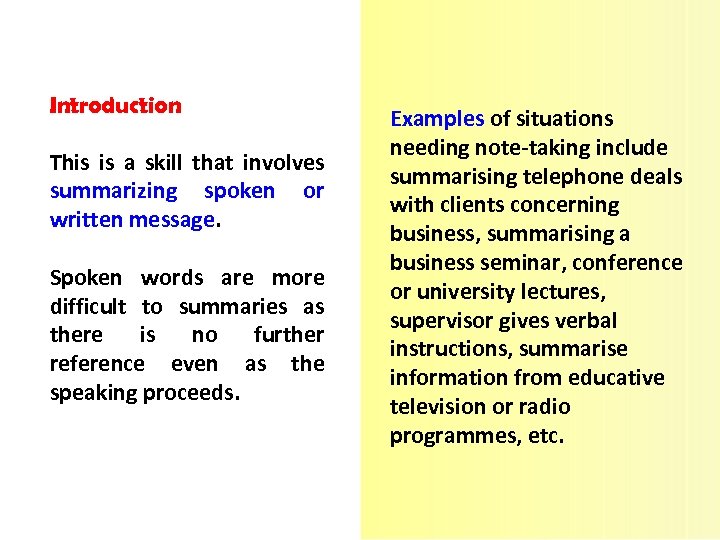 Introduction

This is a skill that involves summarizing spoken or written message.

Spoken words are more difficult to summaries as there is no further reference even as the speaking proceeds.

Examples of situations needing note-taking include summarising telephone deals with clients concerning business, summarising a business seminar, conference or university lectures, supervisor gives verbal instructions, summarise information from educative television or radio programmes, etc.